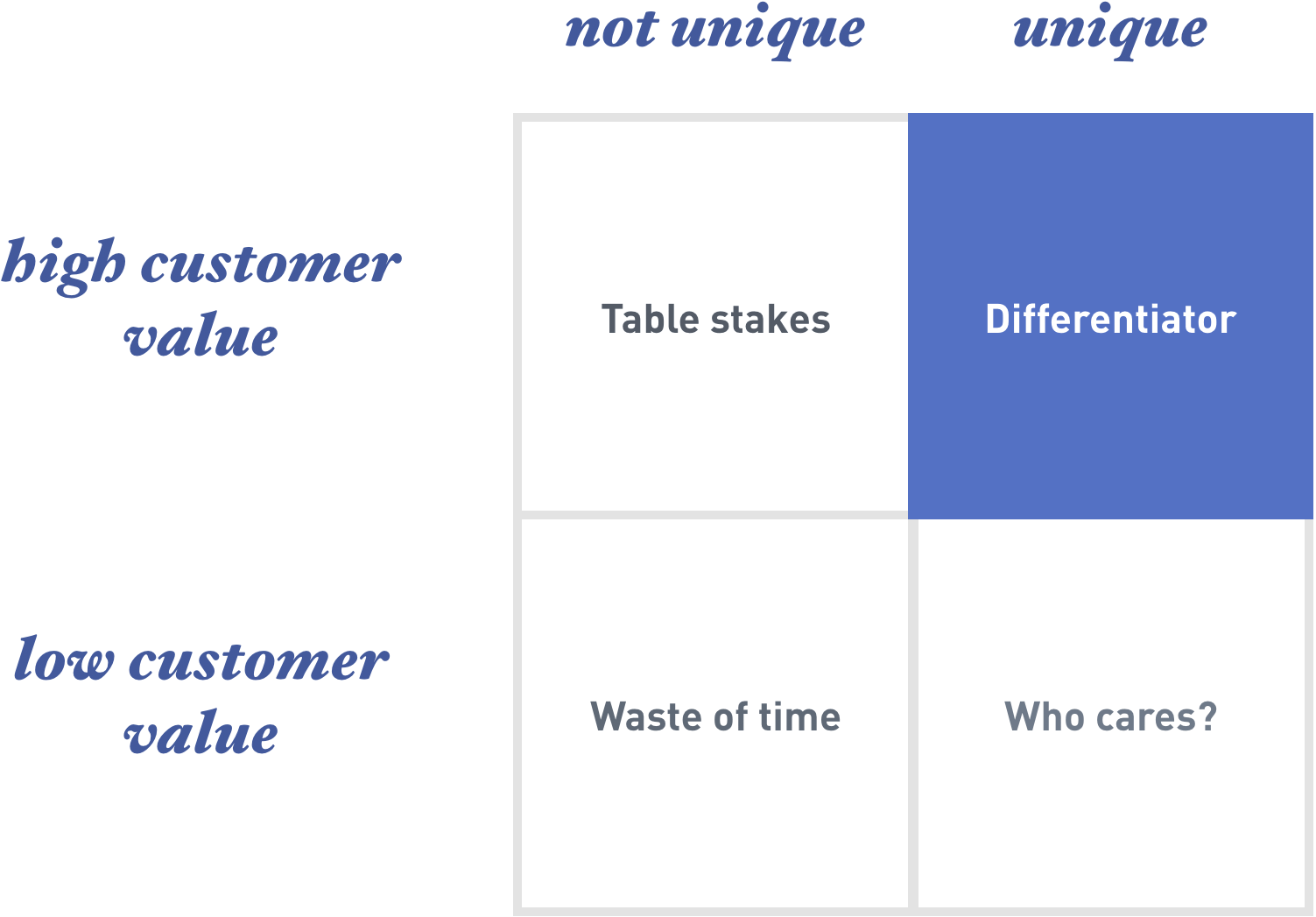 |  | not unique | unique |
|---|---|---|
| high customer value | Table stakes | Differentiator |
| low customer value | Waste of time | Who cares? |